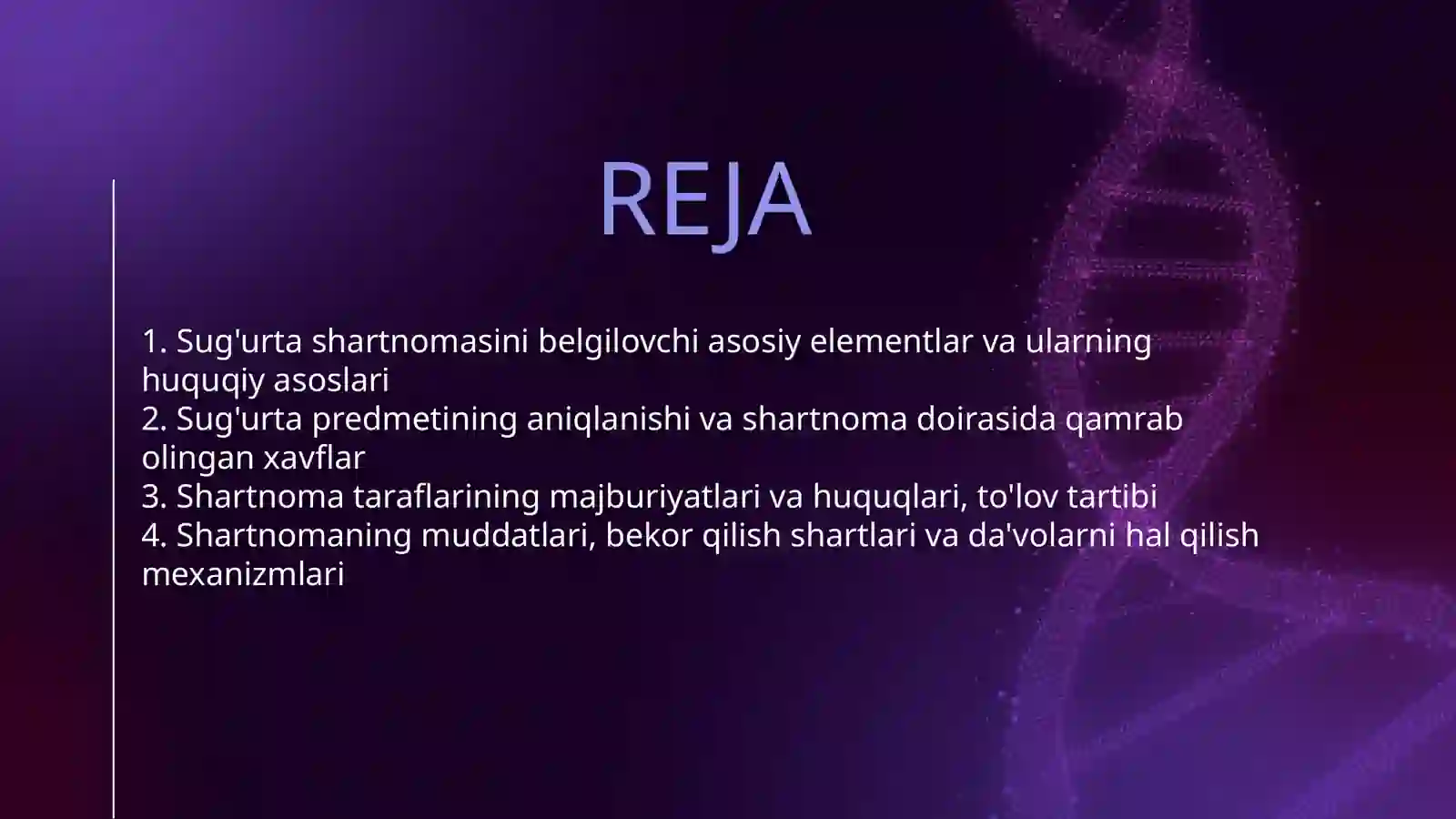 REJA

1. Sug'urta shartnomasini belgilovchi asosiy elementlar va ularning huquqiy asoslari
2. Sug'urta predmetining aniqlanishi va shartnoma doirasida qamrab olingan xavflar
3. Shartnoma taraflarining majburiyatlari va huquqlari, to'lov tartibi
4. Shartnomaning muddatlari, bekor qilish shartlari va da'volarni hal qilish mexanizmlari